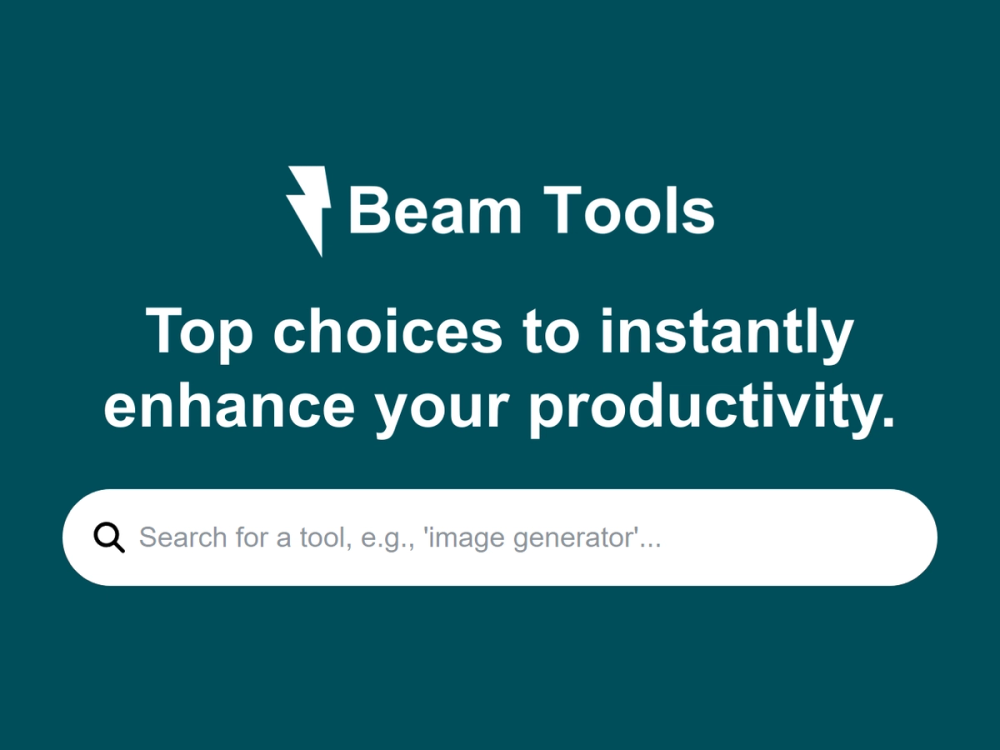 Beam Tools

Top choices to instantly enhance your productivity.

Search for a tool, e.g., 'image generator'...